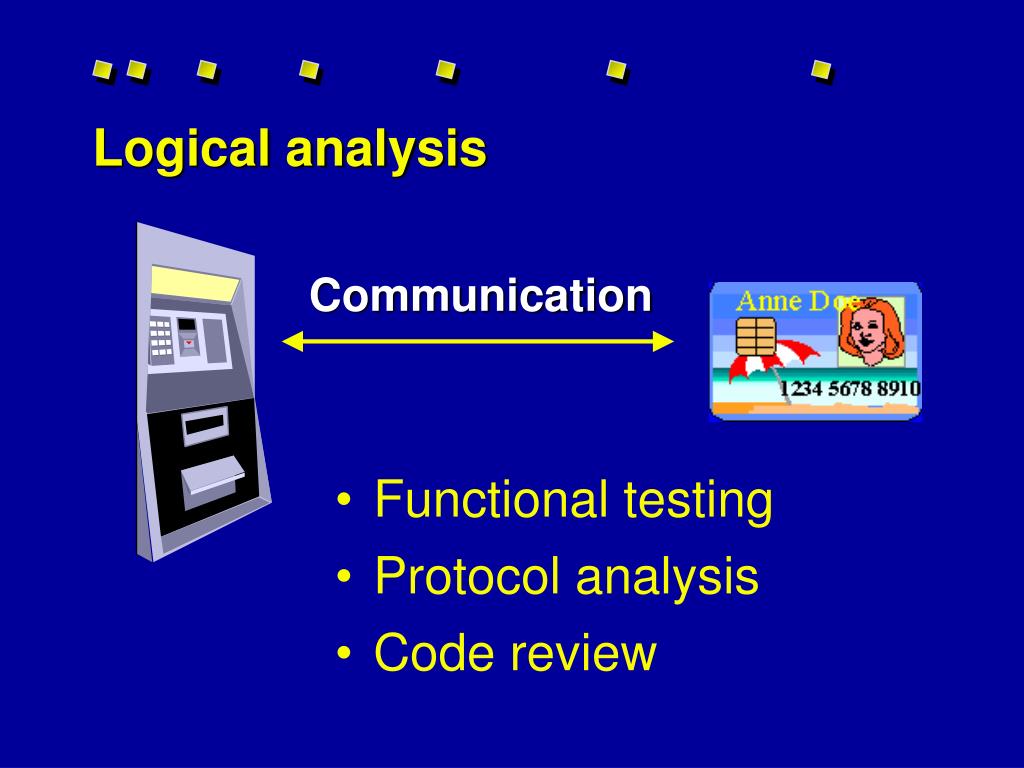 Logical analysis

Communication

Anne Doe

1234 5678 8910

• Functional testing
• Protocol analysis
• Code review